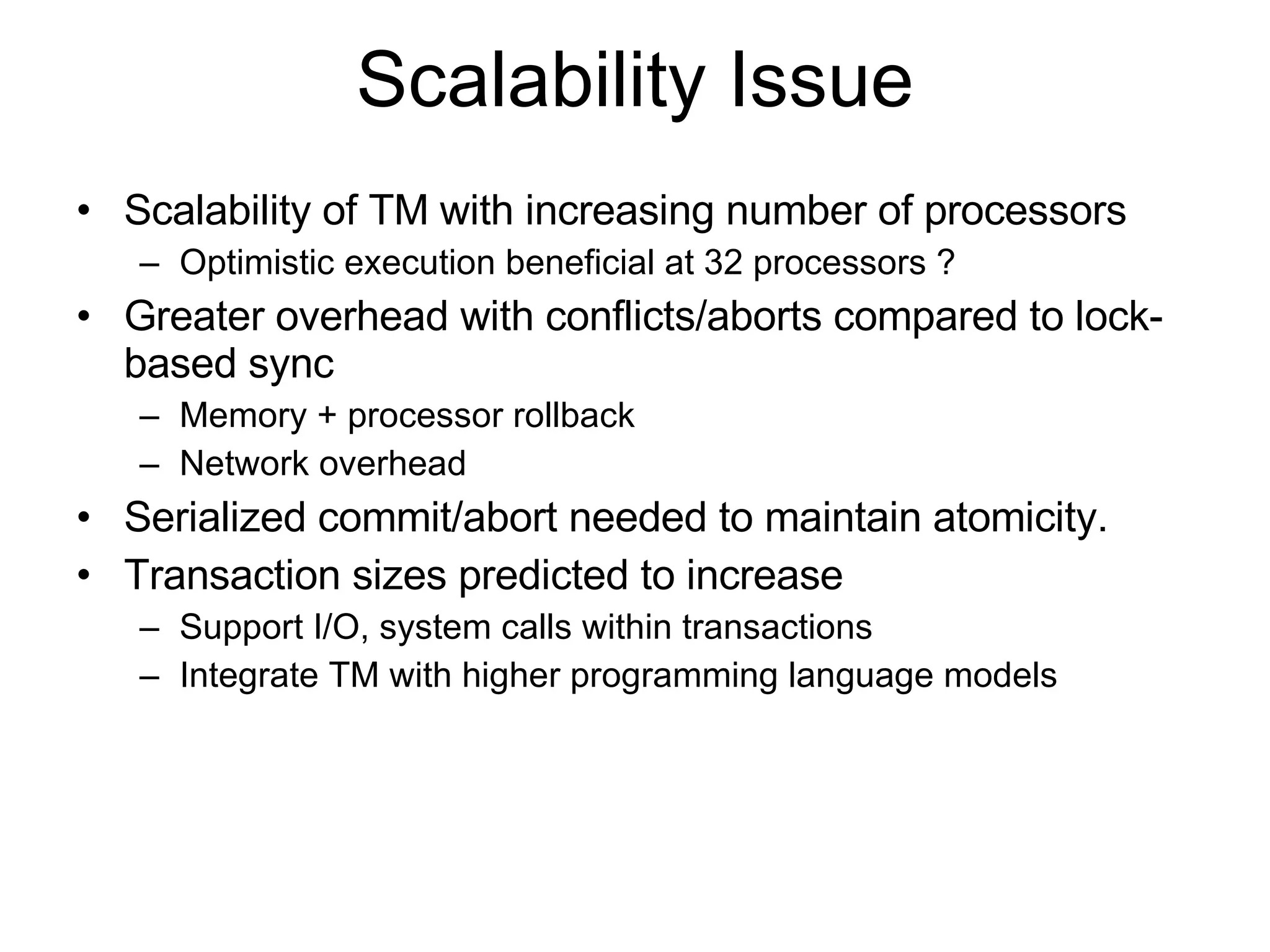 Scalability Issue

• Scalability of TM with increasing number of processors
– Optimistic execution beneficial at 32 processors ?

• Greater overhead with conflicts/aborts compared to lock-based sync
– Memory + processor rollback
– Network overhead

• Serialized commit/abort needed to maintain atomicity.

• Transaction sizes predicted to increase
– Support I/O, system calls within transactions
– Integrate TM with higher programming language models